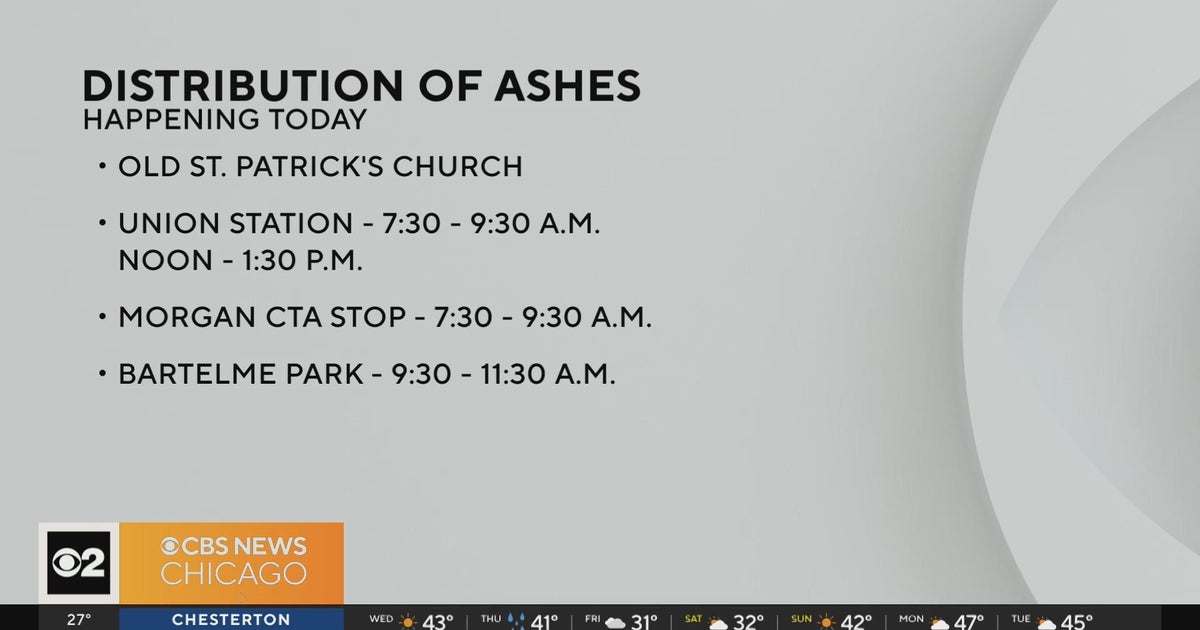 DISTRIBUTION OF ASHES
HAPPENING TODAY

• OLD ST. PATRICK'S CHURCH

• UNION STATION - 7:30 - 9:30 A.M. NOON - 1:30 P.M.

• MORGAN CTA STOP - 7:30 - 9:30 A.M.

• BARTELME PARK - 9:30 - 11:30 A.M.

2 CBS NEWS CHICAGO

27° CHESTERTON WED 43° THU 41° FRI 31° SAT 32° SUN 42° MON 47° TUE 45°